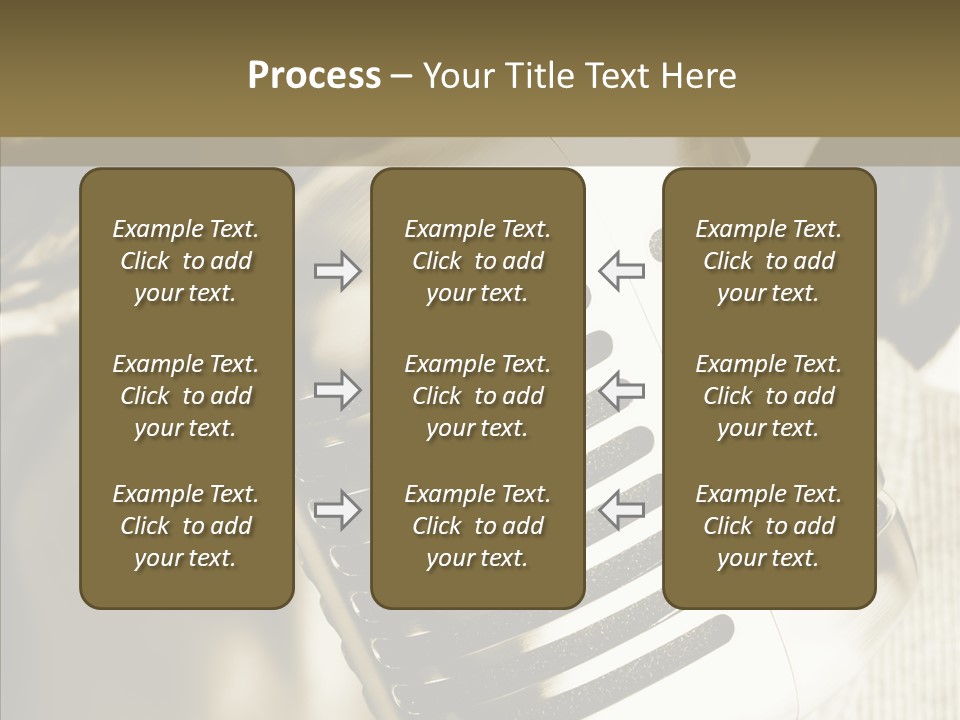 Process – Your Title Text Here

Example Text. Click to add your text.

Example Text. Click to add your text.

Example Text. Click to add your text.

Example Text. Click to add your text.

Example Text. Click to add your text.

Example Text. Click to add your text.

Example Text. Click to add your text.

Example Text. Click to add your text.

Example Text. Click to add your text.